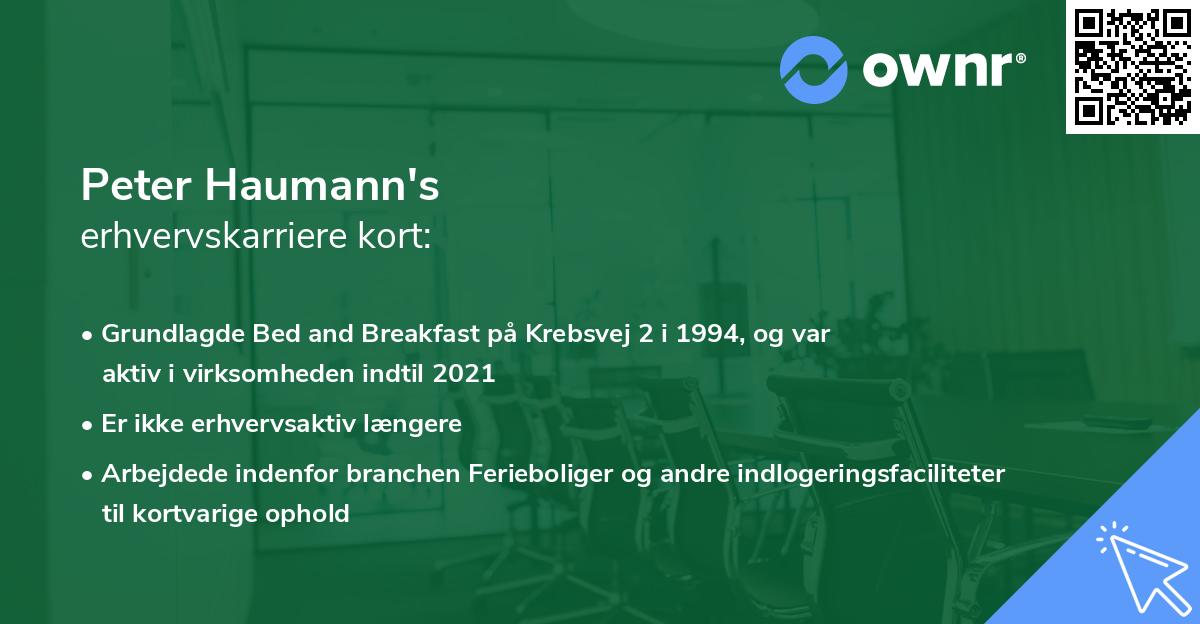 ownr®

Peter Haumann's
erhvervskarriere kort:

• Grundlagde Bed and Breakfast på Krebsvej 2 i 1994, og var aktiv i virksomheden indtil 2021
• Er ikke erhvervsaktiv længere
• Arbejdede indenfor branchen Ferieboliger og andre indlogeringsfaciliteter til kortvarige ophold